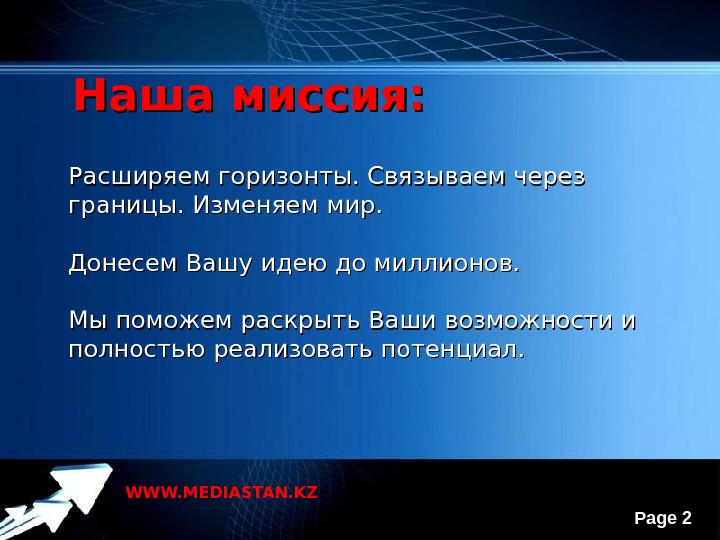 Наша миссия:

Расширяем горизонты. Связываем через границы. Изменяем мир.

Донесем Вашу идею до миллионов.

Мы поможем раскрыть Ваши возможности и полностью реализовать потенциал.

WWW.MEDIASTAN.KZ

Page 2